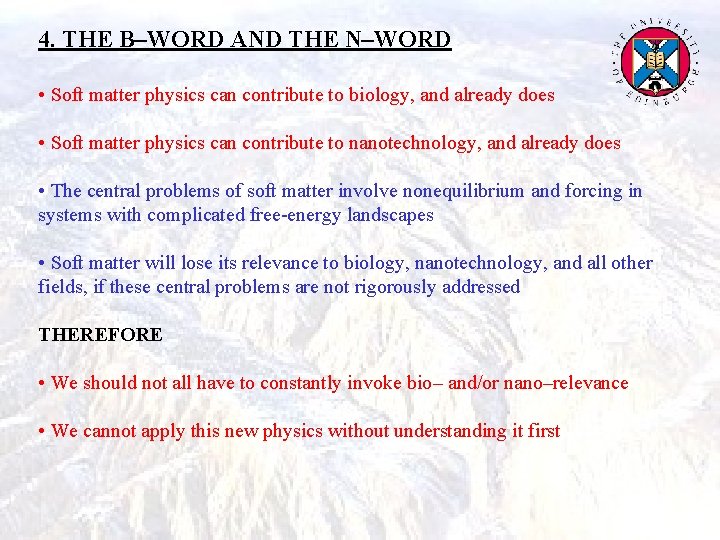 4. THE B–WORD AND THE N–WORD

THE UNIVERSITY OF EDINBURGH

• Soft matter physics can contribute to biology, and already does

• Soft matter physics can contribute to nanotechnology, and already does

• The central problems of soft matter involve nonequilibrium and forcing in systems with complicated free-energy landscapes

• Soft matter will lose its relevance to biology, nanotechnology, and all other fields, if these central problems are not rigorously addressed

THEREFORE

• We should not all have to constantly invoke bio– and/or nano–relevance

• We cannot apply this new physics without understanding it first